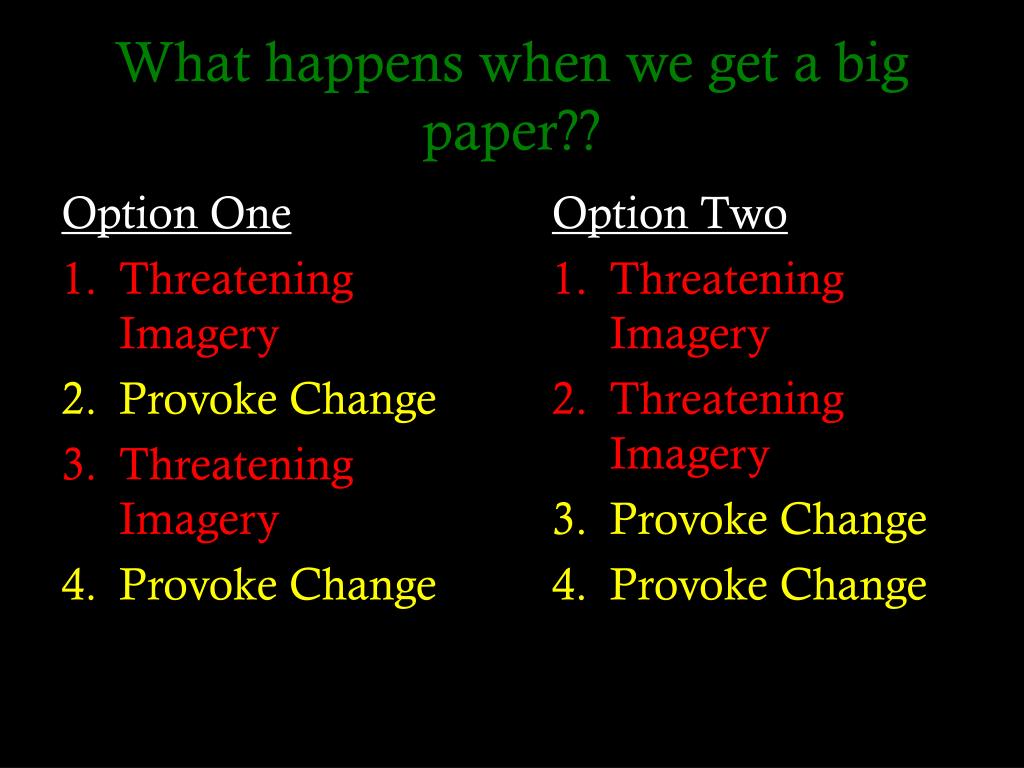 What happens when we get a big paper??

Option One

1. Threatening Imagery
2. Provoke Change
3. Threatening Imagery
4. Provoke Change

Option Two

1. Threatening Imagery
2. Threatening Imagery
3. Provoke Change
4. Provoke Change